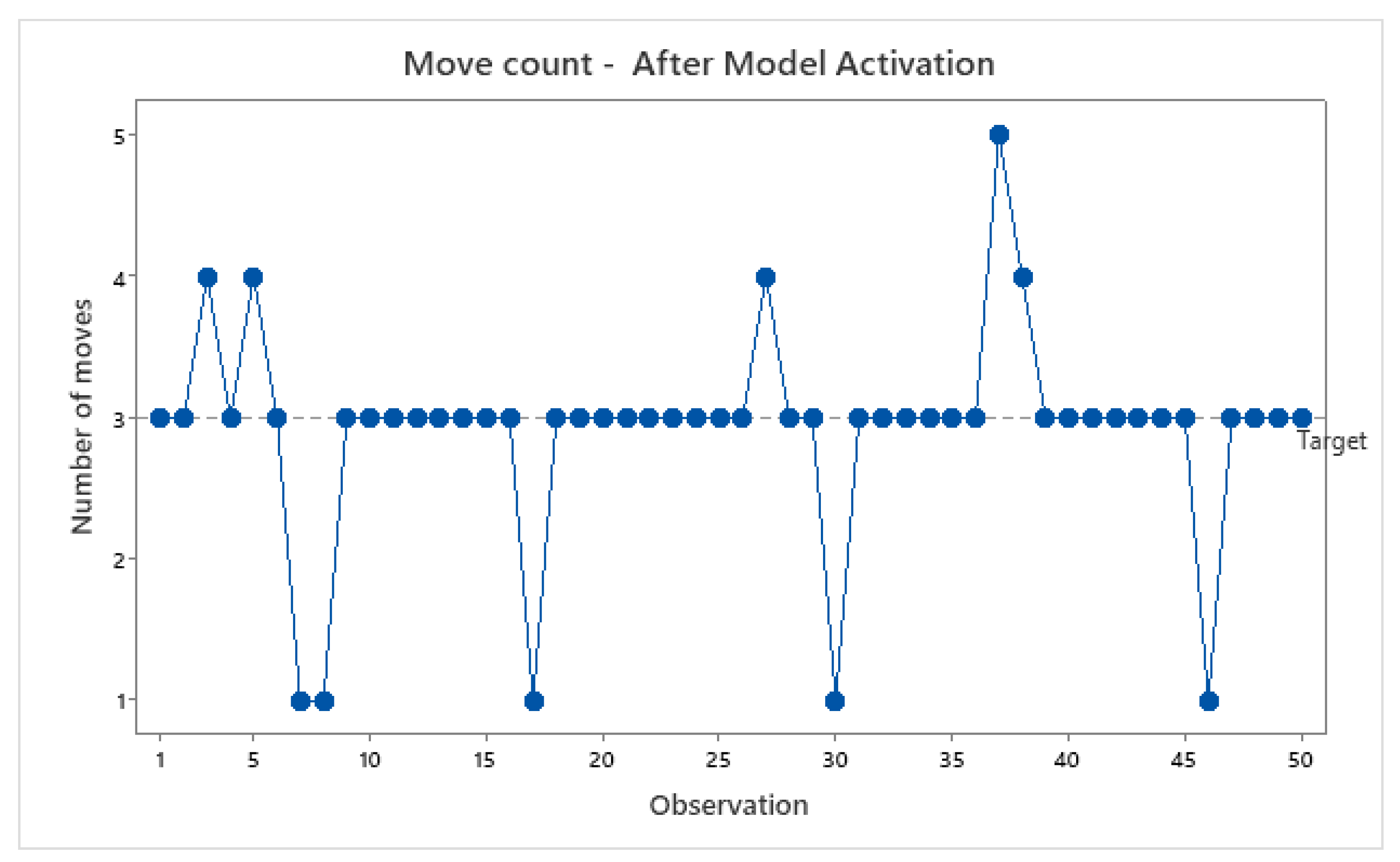 Move count - After Model Activation

Number of moves

5
4
3
2
1

Target

1 5 10 15 20 25 30 35 40 45 50

Observation